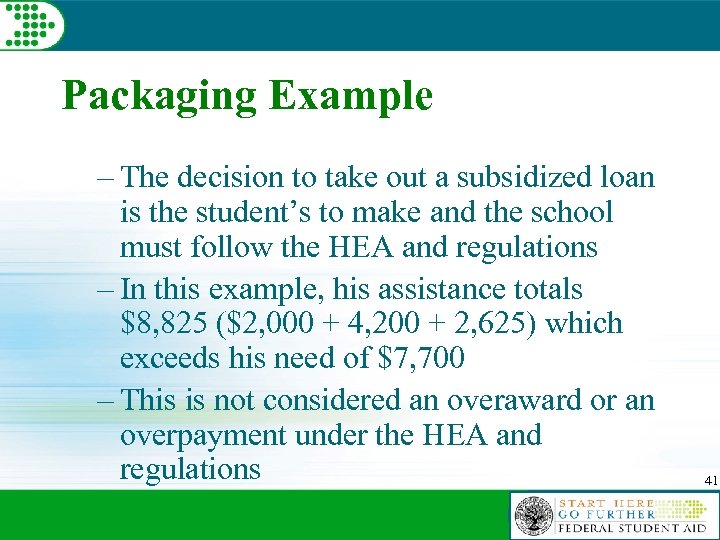 Packaging Example

– The decision to take out a subsidized loan is the student's to make and the school must follow the HEA and regulations

– In this example, his assistance totals \$8,825 (\$2,000 + 4,200 + 2,625) which exceeds his need of \$7,700

– This is not considered an overaward or an overpayment under the HEA and regulations

41

START HERE
GO FURTHER
FEDERAL STUDENT AID